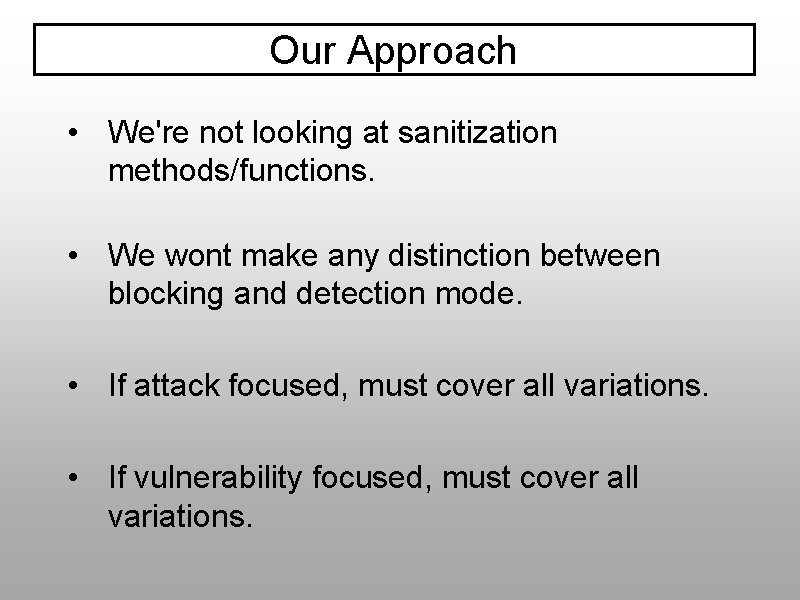 Our Approach

• We're not looking at sanitization methods/functions.

• We wont make any distinction between blocking and detection mode.

• If attack focused, must cover all variations.

• If vulnerability focused, must cover all variations.